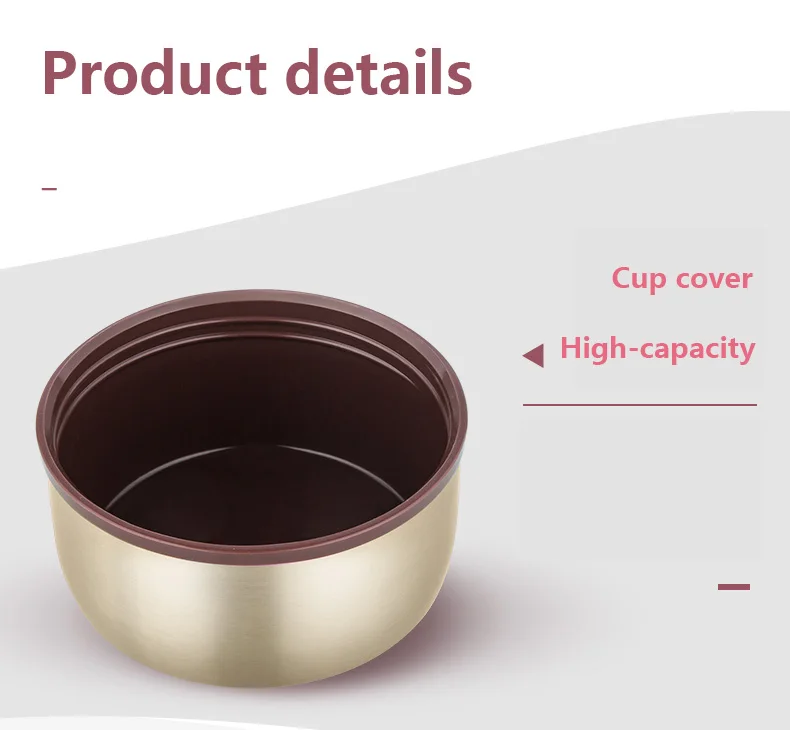 Product details

Cup cover

High-capacity